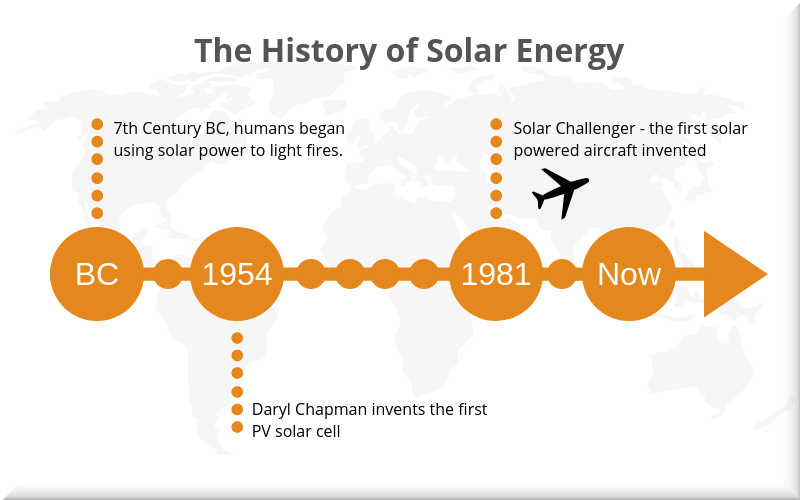 The History of Solar Energy

7th Century BC, humans began using solar power to light fires.

Solar Challenger - the first solar powered aircraft invented

BC

1954

1981

Now

Daryl Chapman invents the first PV solar cell